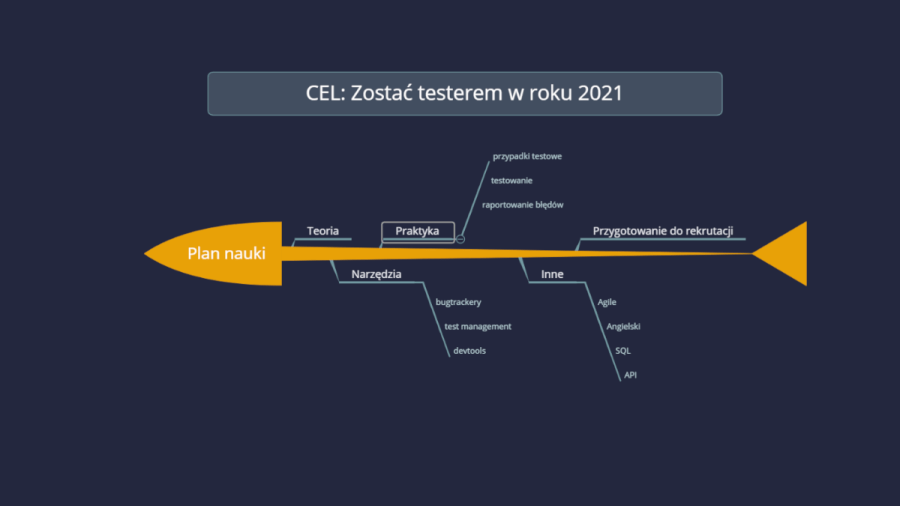 CEL: Zostać testerem w roku 2021

Plan nauki

Teoria

Praktyka

przypadki testowe

testowanie

raportowanie błędów

Przygotowanie do rekrutacji

Narzędzia

bugtrackery

test management

devtools

Inne

Agile

Angielski

SQL

API